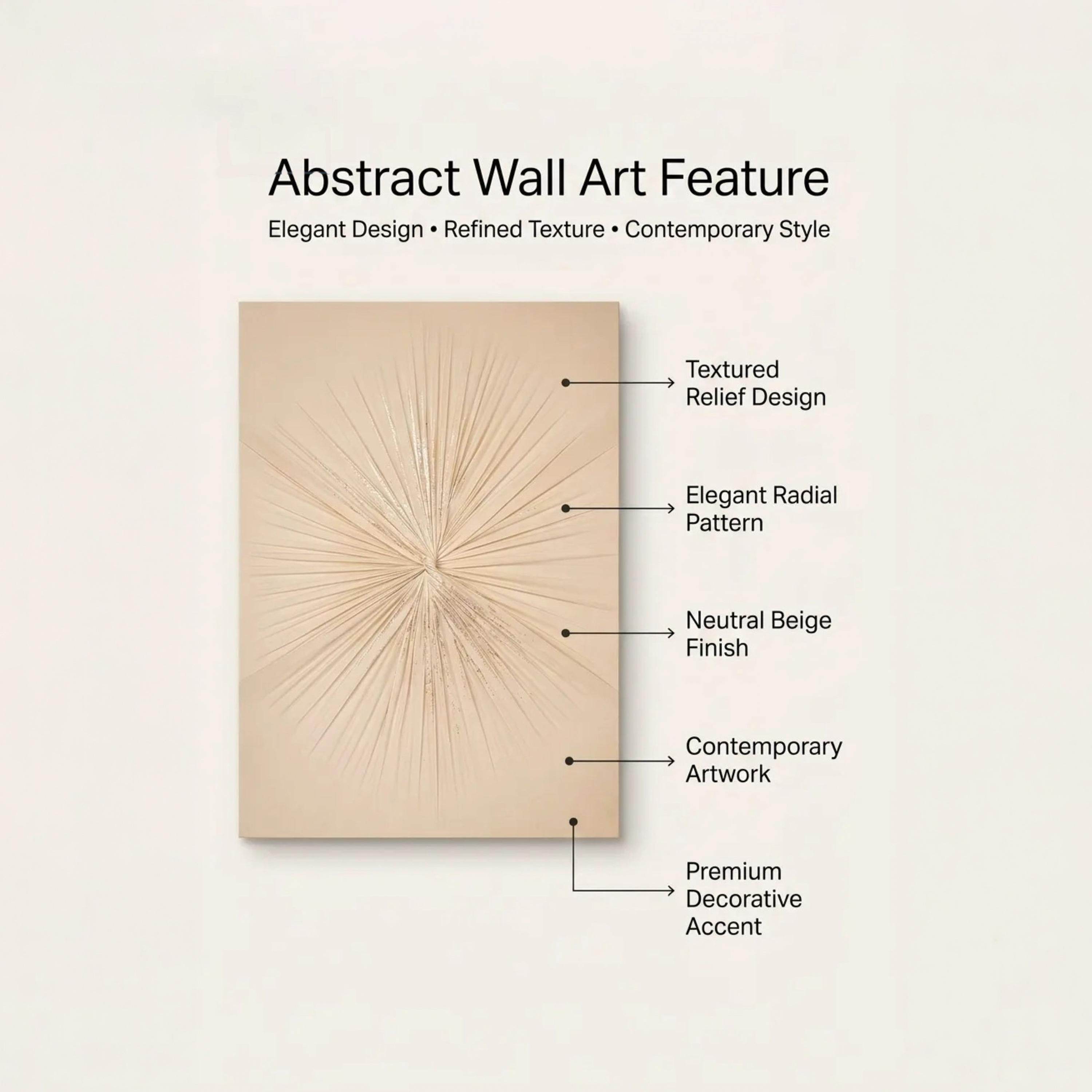 Abstract Wall Art Feature

Elegant Design • Refined Texture • Contemporary Style

Textured Relief Design

Elegant Radial Pattern

Neutral Beige Finish

Contemporary Artwork

Premium Decorative Accent